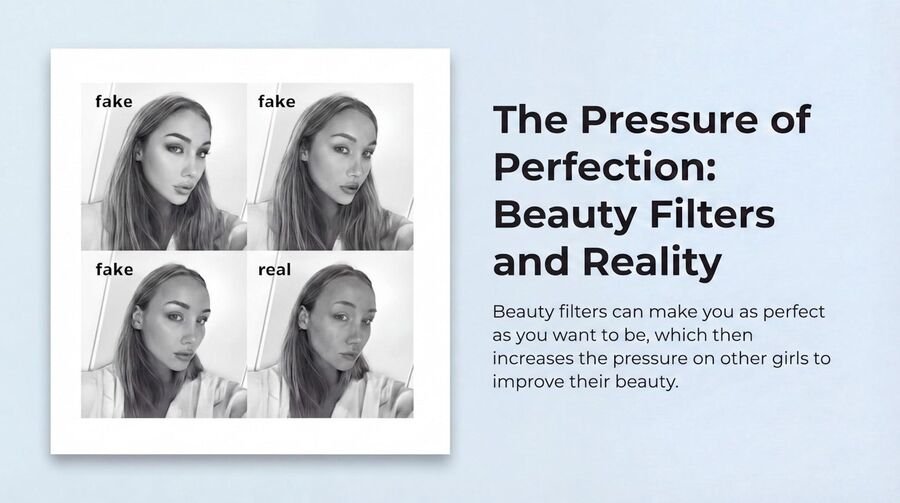 fake

fake

fake

real

The Pressure of Perfection: Beauty Filters and Reality

Beauty filters can make you as perfect as you want to be, which then increases the pressure on other girls to improve their beauty.